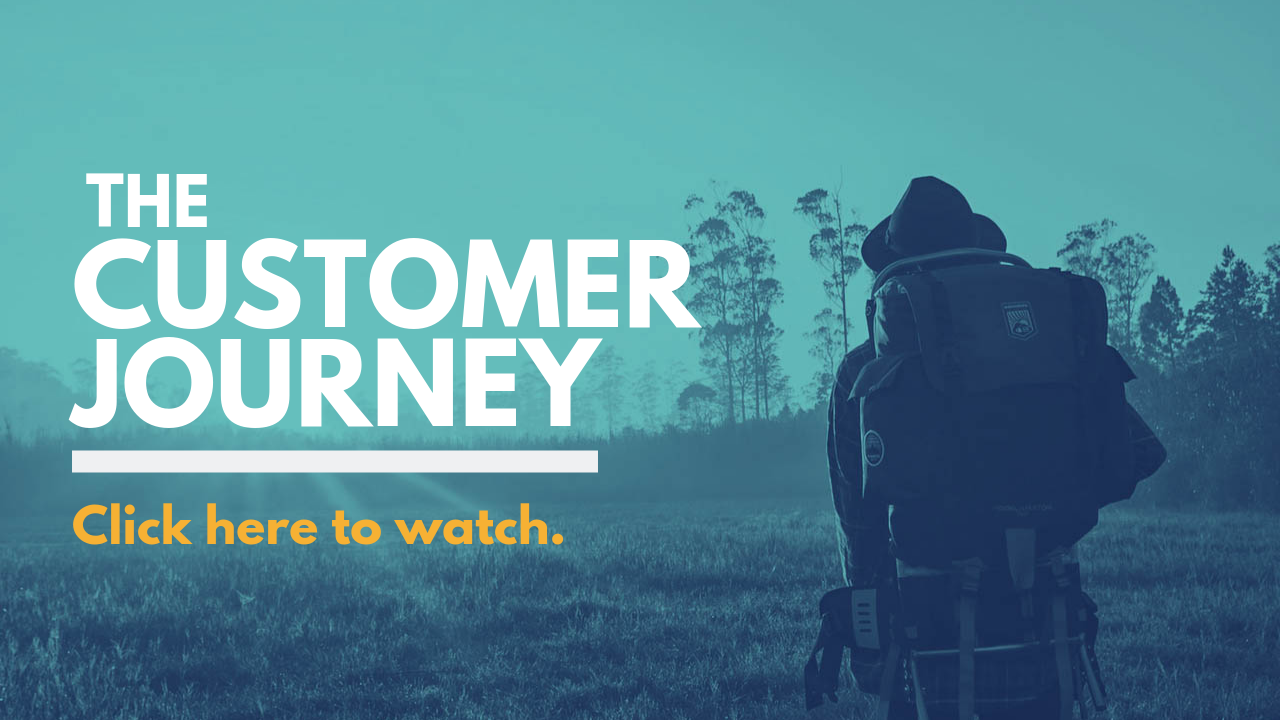 THE
CUSTOMER
JOURNEY

Click here to watch.